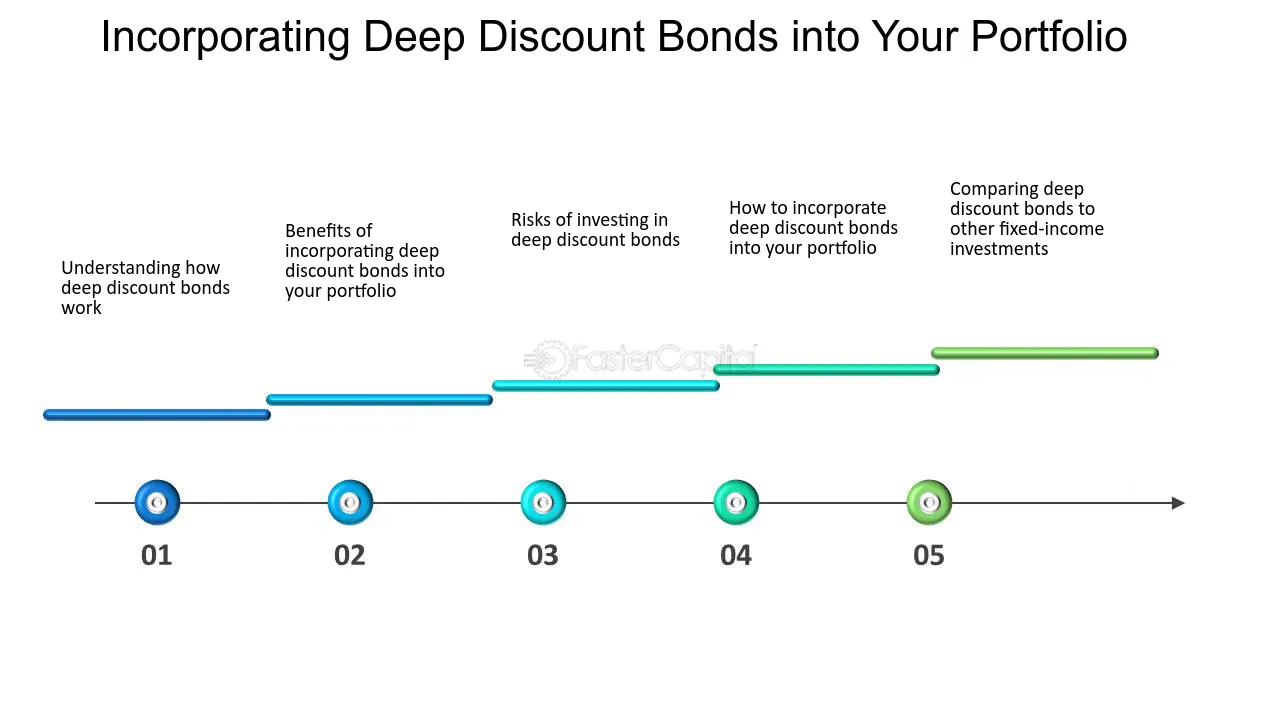 Incorporating Deep Discount Bonds into Your Portfolio

Understanding how deep discount bonds work

Benefits of incorporating deep discount bonds into your portfolio

Risks of investing in deep discount bonds

How to incorporate deep discount bonds into your portfolio

Comparing deep discount bonds to other fixed-income investments

01

02

03

04

05

FasterCapital